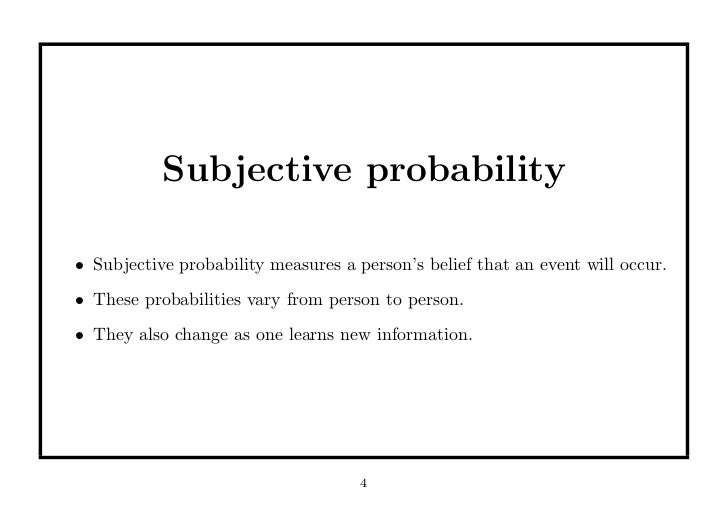 Subjective probability

• Subjective probability measures a person's belief that an event will occur.

• These probabilities vary from person to person.

• They also change as one learns new information.

4